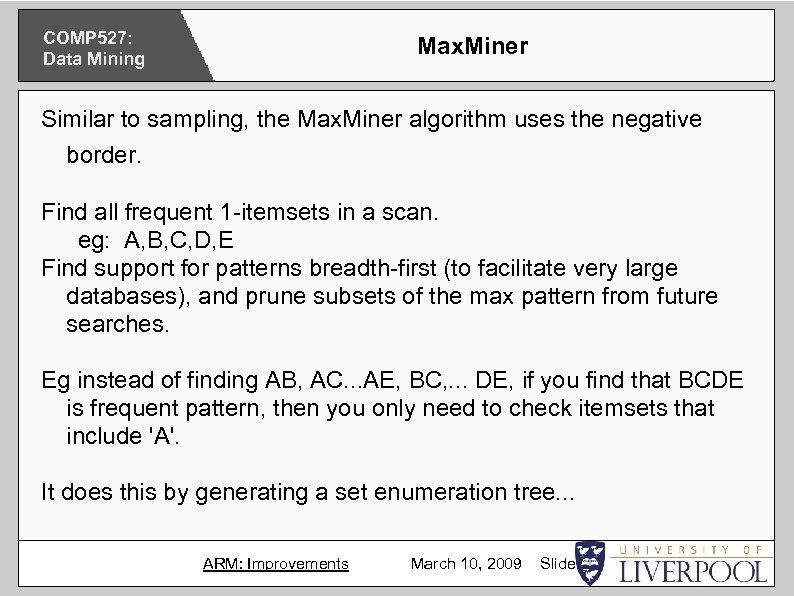 COMP527:
Data Mining

MaxMiner

Similar to sampling, the MaxMiner algorithm uses the negative border.

Find all frequent 1-itemsets in a scan.
eg: A,B,C,D,E
Find support for patterns breadth-first (to facilitate very large databases), and prune subsets of the max pattern from future searches.

Eg instead of finding AB, AC...AE, BC,... DE, if you find that BCDE is frequent pattern, then you only need to check itemsets that include 'A'.

It does this by generating a set enumeration tree...

ARM: Improvements March 10, 2009 Slide

UNIVERSITY OF
LIVERPOOL